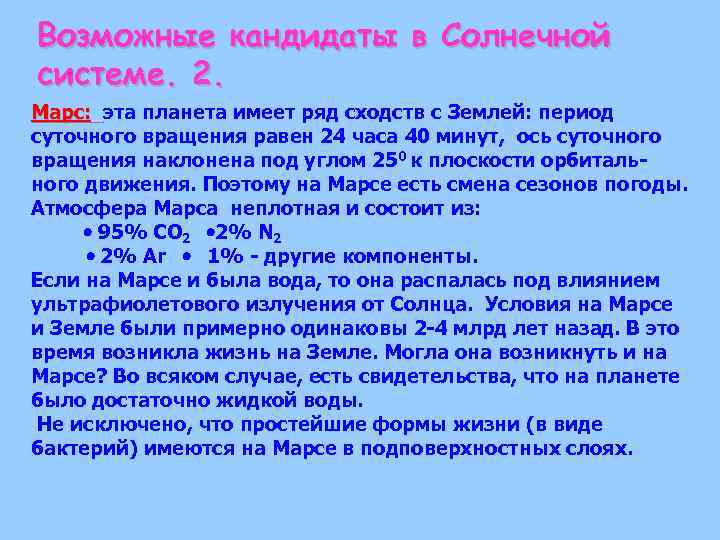 Возможные кандидаты в Солнечной системе. 2.

Марс: эта планета имеет ряд сходств с Землей: период суточного вращения равен 24 часа 40 минут, ось суточного вращения наклонена под углом $25^0$ к плоскости орбитального движения. Поэтому на Марсе есть смена сезонов погоды. Атмосфера Марса неплотная и состоит из:
• 95% $CO_2$ •2% $N_2$
• 2% Ar • 1% - другие компоненты.
Если на Марсе и была вода, то она распалась под влиянием ультрафиолетового излучения от Солнца. Условия на Марсе и Земле были примерно одинаковы 2-4 млрд лет назад. В это время возникла жизнь на Земле. Могла она возникнуть и на Марсе? Во всяком случае, есть свидетельства, что на планете было достаточно жидкой воды.
Не исключено, что простейшие формы жизни (в виде бактерий) имеются на Марсе в подповерхностных слоях.